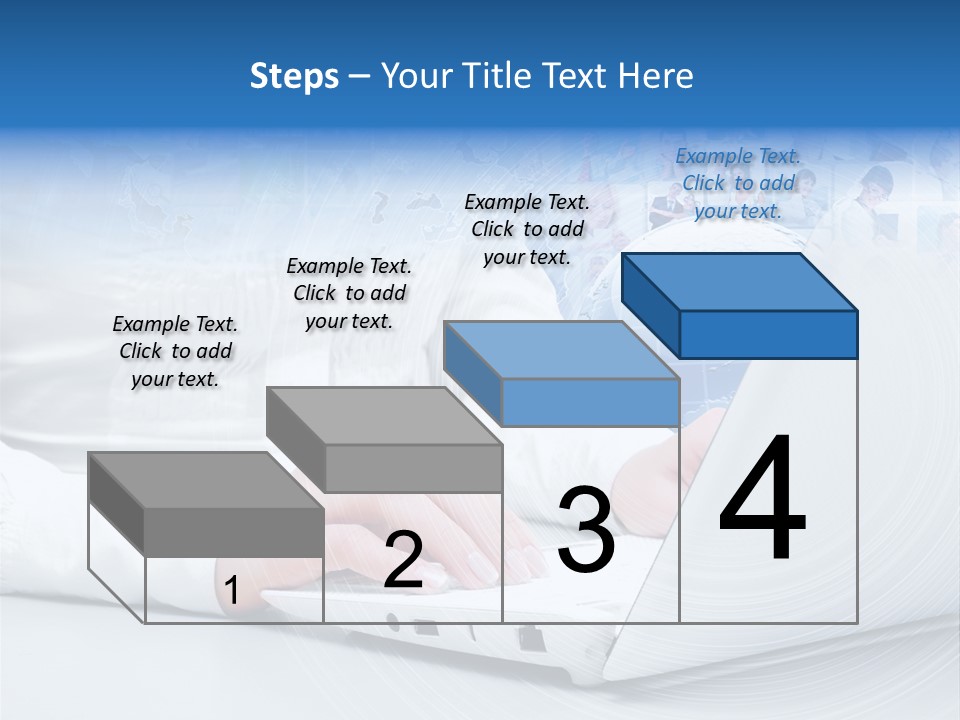 Steps – Your Title Text Here

Example Text. Click to add your text.

Example Text. Click to add your text.

Example Text. Click to add your text.

Example Text. Click to add your text.

1

2

3

4